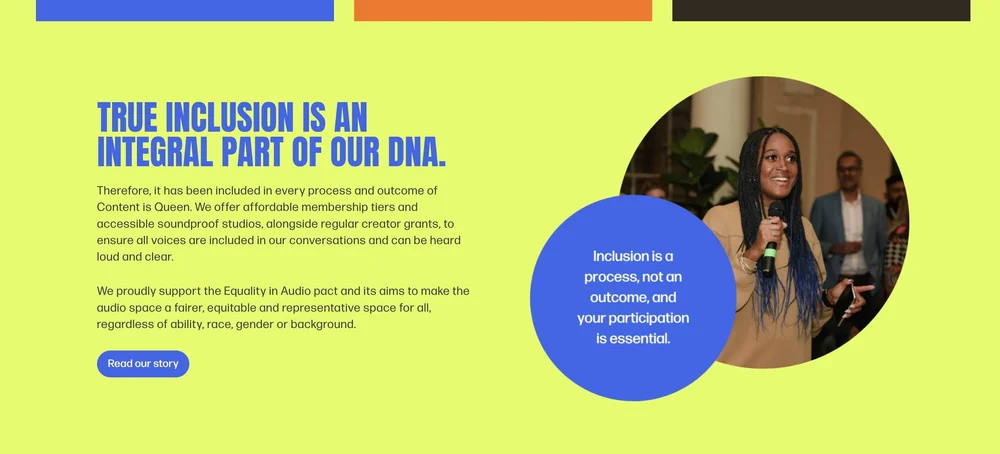 TRUE INCLUSION IS AN INTEGRAL PART OF OUR DNA.

Therefore, it has been included in every process and outcome of Content is Queen. We offer affordable membership tiers and accessible soundproof studios, alongside regular creator grants, to ensure all voices are included in our conversations and can be heard loud and clear.

We proudly support the Equality in Audio pact and its aims to make the audio space a fairer, equitable and representative space for all, regardless of ability, race, gender or background.

Read our story

Inclusion is a process, not an outcome, and your participation is essential.